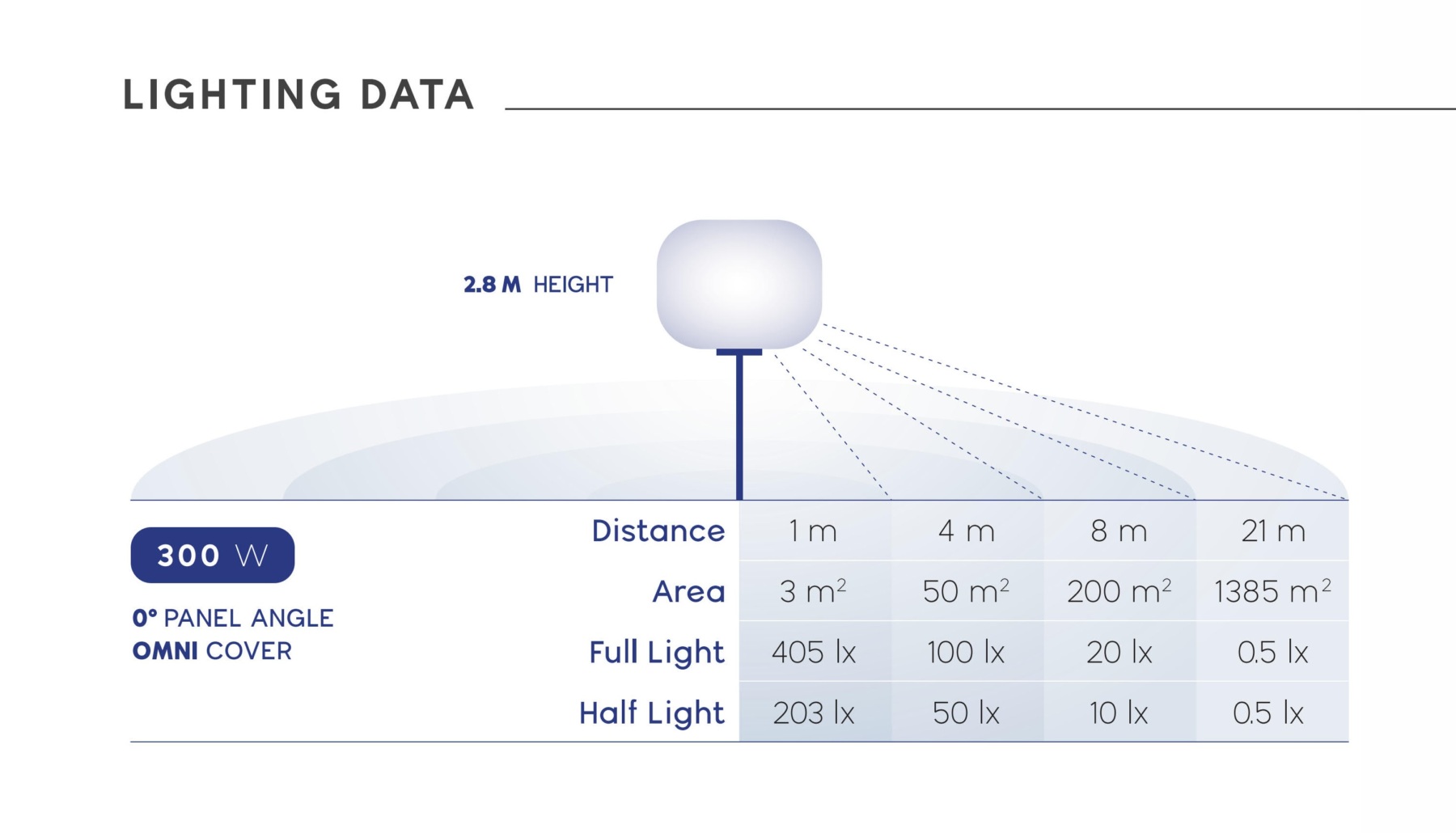 LIGHTING DATA

2.8 M HEIGHT

300 W

0° PANEL ANGLE
OMNI COVER

| Distance | 1 m | 4 m | 8 m | 21 m |
|---|---|---|---|---|
| Area | 3 $m^2$ | 50 $m^2$ | 200 $m^2$ | 1385 $m^2$ |
| Full Light | 405 lx | 100 lx | 20 lx | 0.5 lx |
| Half Light | 203 lx | 50 lx | 10 lx | 0.5 lx |